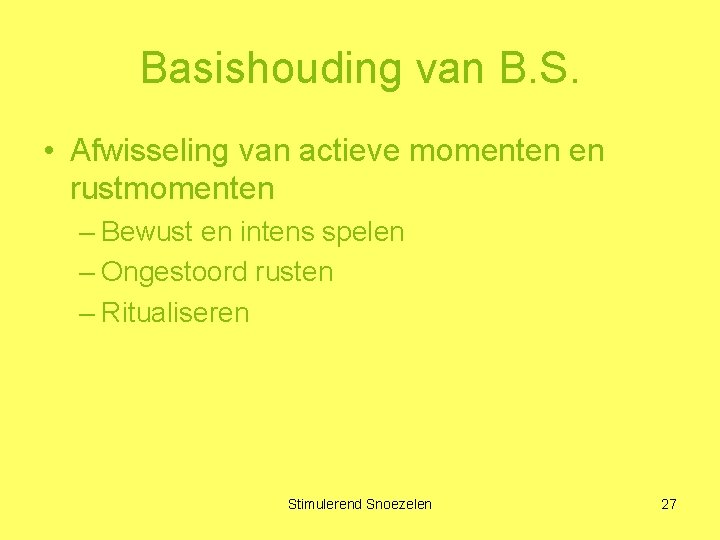 Basishouding van B.S.

• Afwisseling van actieve momenten en rustmomenten
– Bewust en intens spelen
– Ongestoord rusten
– Ritualiseren

Stimulerend Snoezelen

27